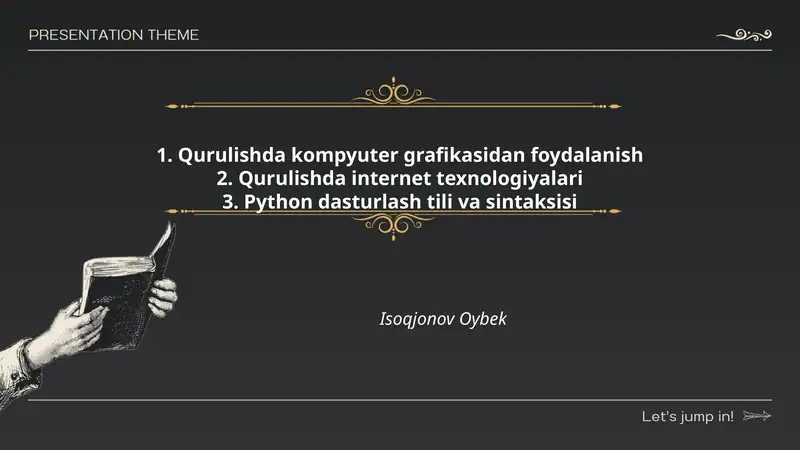 PRESENTATION THEME

1. Qurulishda kompyuter grafikasidan foydalanish
2. Qurulishda internet texnologiyalari
3. Python dasturlash tili va sintaksisi

Isoqjonov Oybek

Let's jump in!